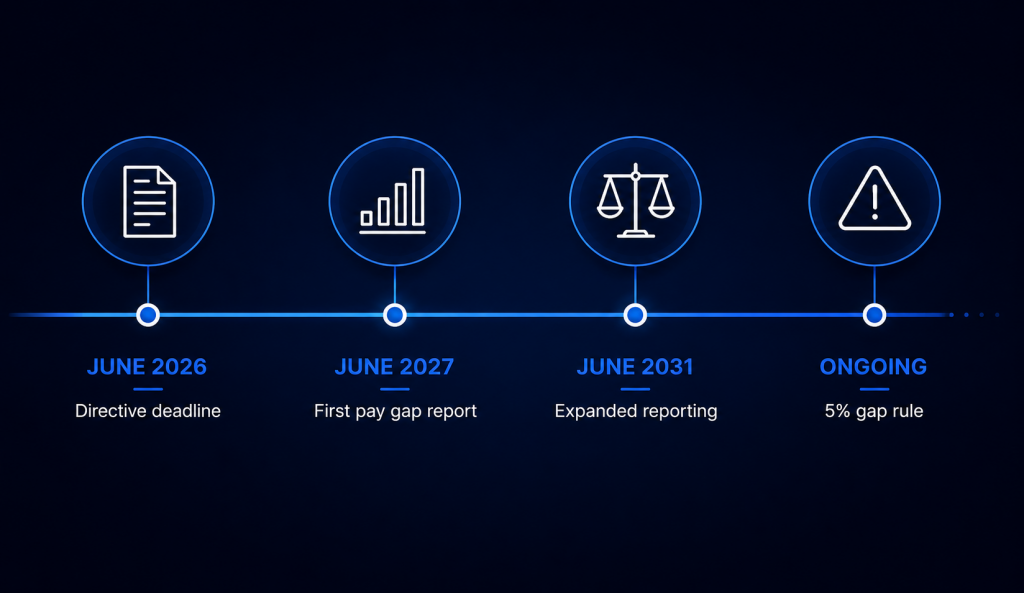 JUNE 2026
Directive deadline

JUNE 2027
First pay gap report

JUNE 2031
Expanded reporting

ONGOING
5% gap rule